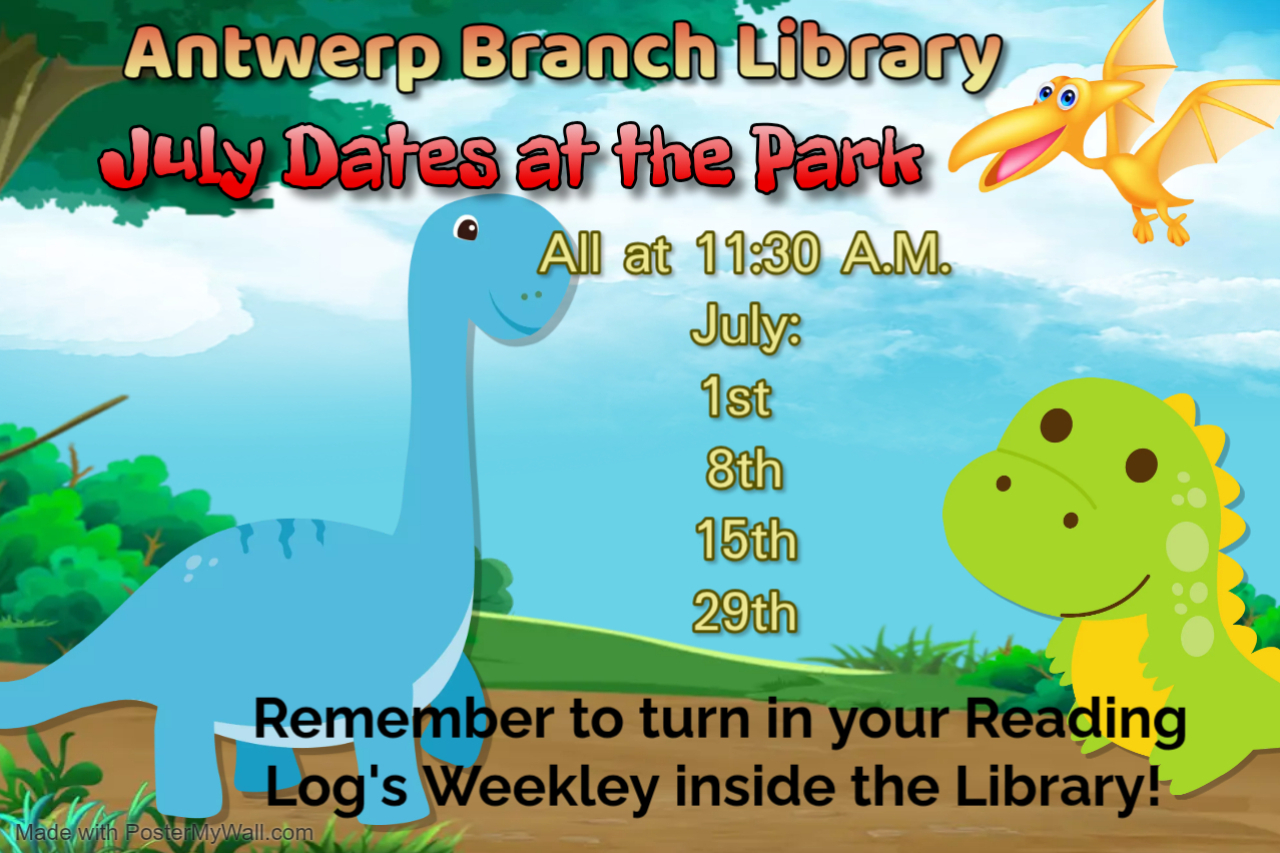 Antwerp Branch Library

July Dates at the Park

All at 11:30 A.M.

July:

1st

8th

15th

29th

Remember to turn in your Reading Log's Weekley inside the Library!

Made with PosterMyWall.com